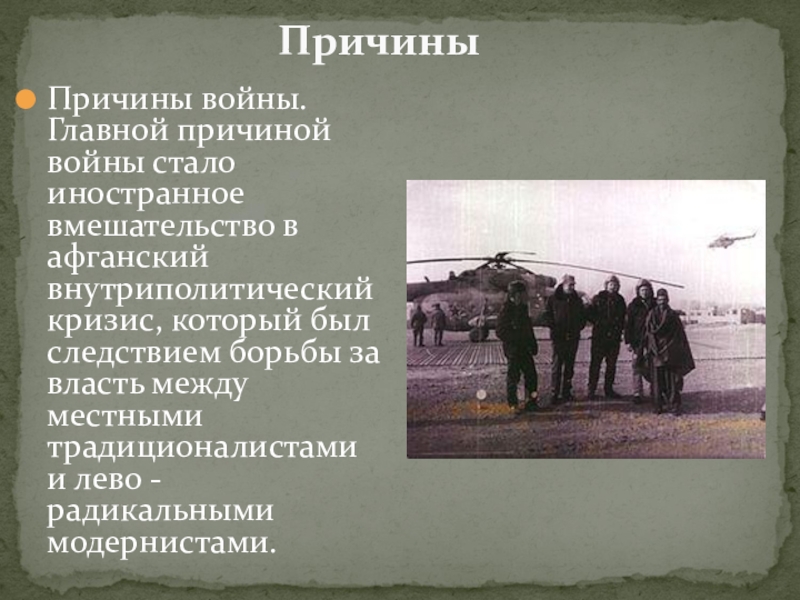 Причины

Причины войны. Главной причиной войны стало иностранное вмешательство в афганский внутриполитический кризис, который был следствием борьбы за власть между местными традиционалистами и лево - радикальными модернистами.